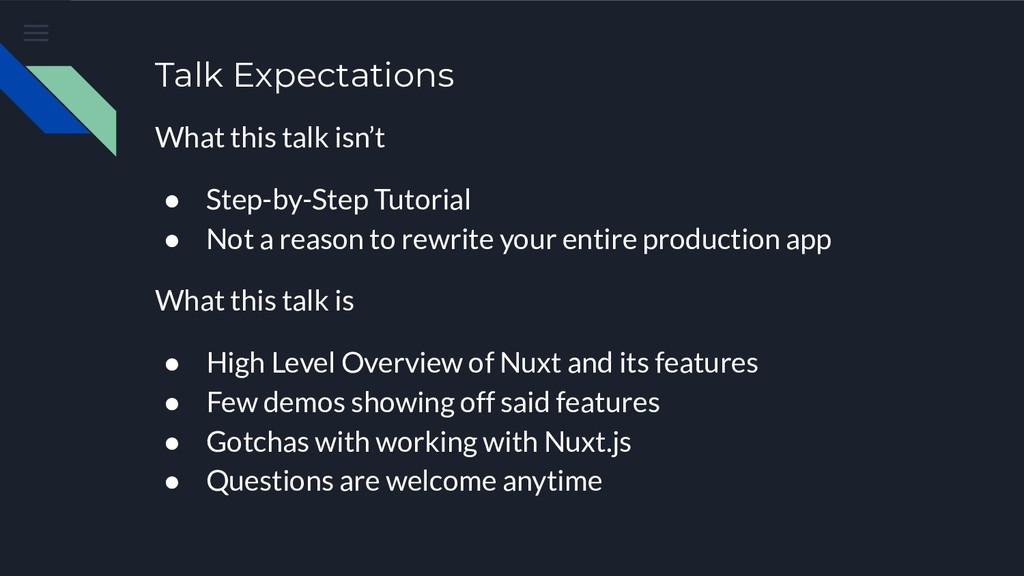 Talk Expectations

What this talk isn’t

● Step-by-Step Tutorial
● Not a reason to rewrite your entire production app

What this talk is

● High Level Overview of Nuxt and its features
● Few demos showing off said features
● Gotchas with working with Nuxt.js
● Questions are welcome anytime